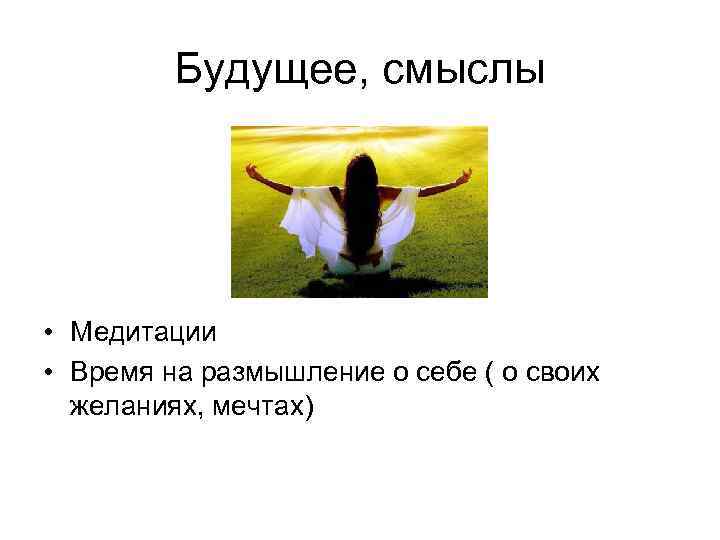 Будущее, смыслы

• Медитации
• Время на размышление о себе ( о своих желаниях, мечтах)